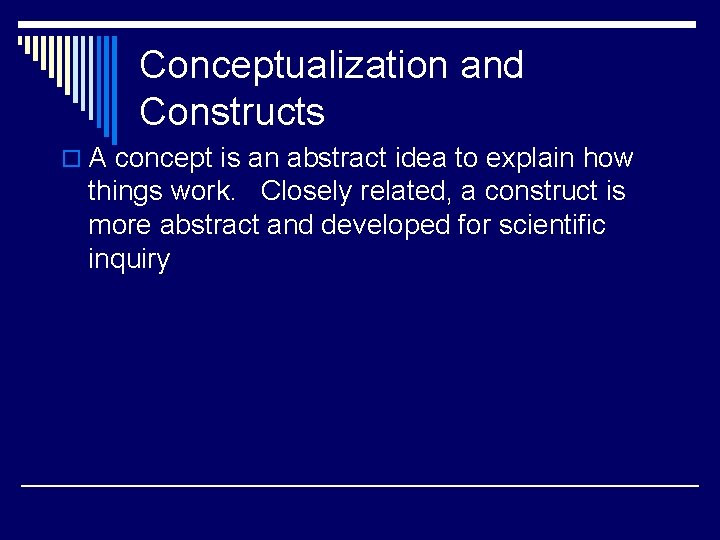 Conceptualization and Constructs

A concept is an abstract idea to explain how things work. Closely related, a construct is more abstract and developed for scientific inquiry